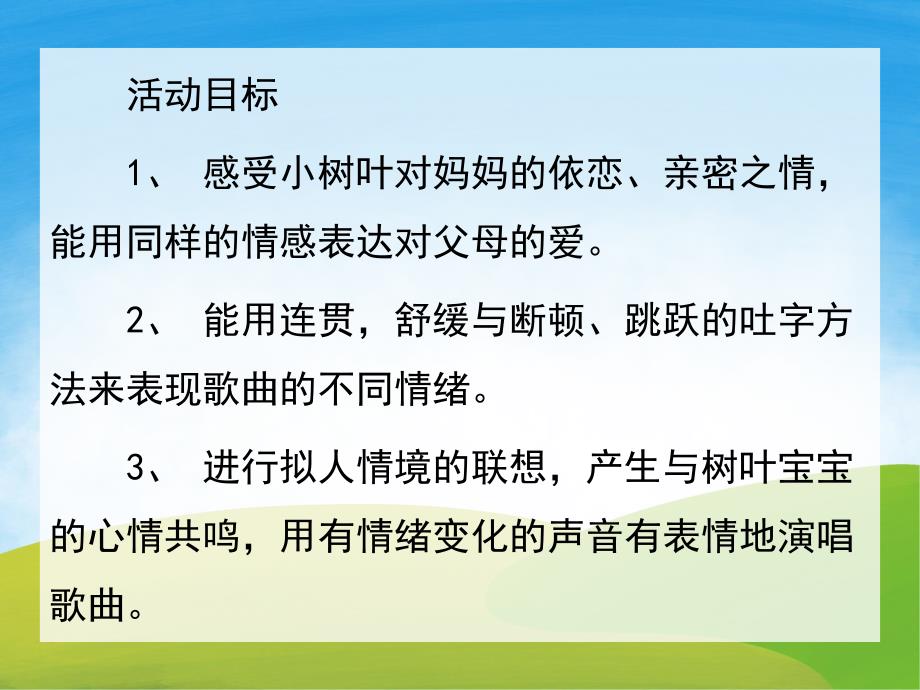 活动目标

1、 感受小树叶对妈妈的依恋、亲密之情，能用同样的情感表达对父母的爱。

2、 能用连贯，舒缓与断顿、跳跃的吐字方法来表现歌曲的不同情绪。

3、 进行拟人情境的联想，产生与树叶宝宝的心情共鸣，用有情绪变化的声音有表情地演唱歌曲。